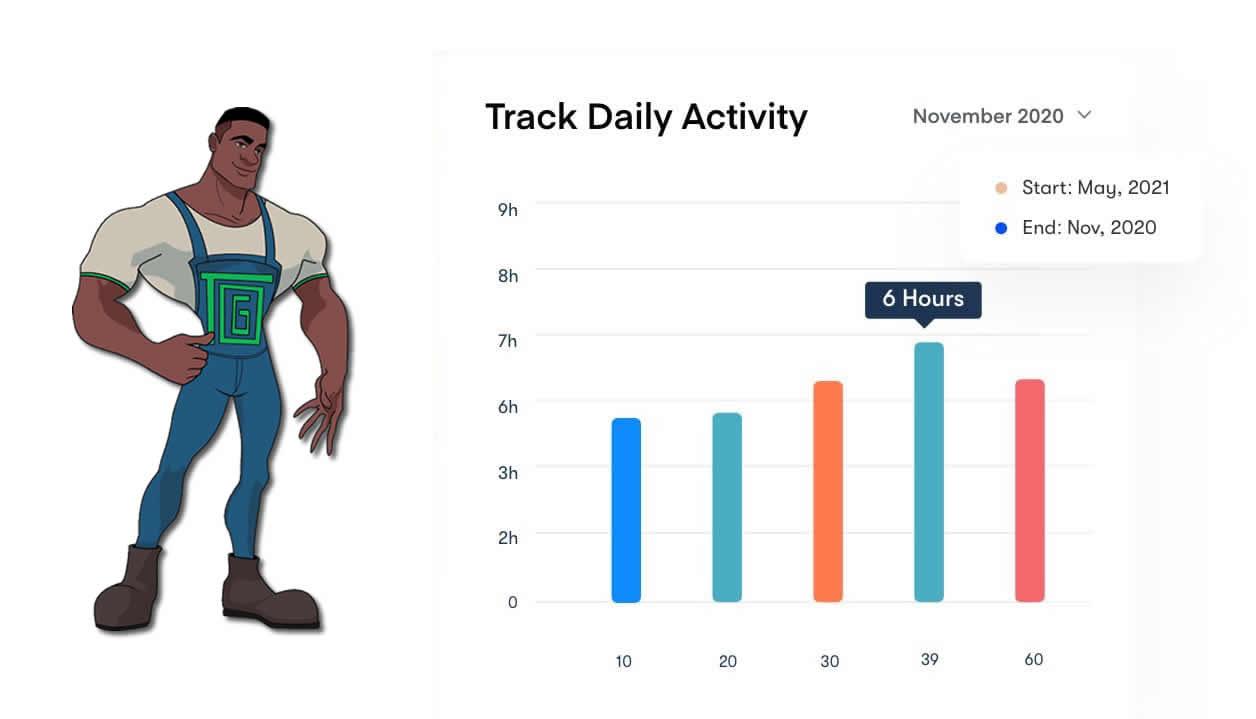 TG

Track Daily Activity

November 2020

Start: May, 2021

End: Nov, 2020

6 Hours

9h
8h
7h
6h
3h
2h
0

10
20
30
39
60